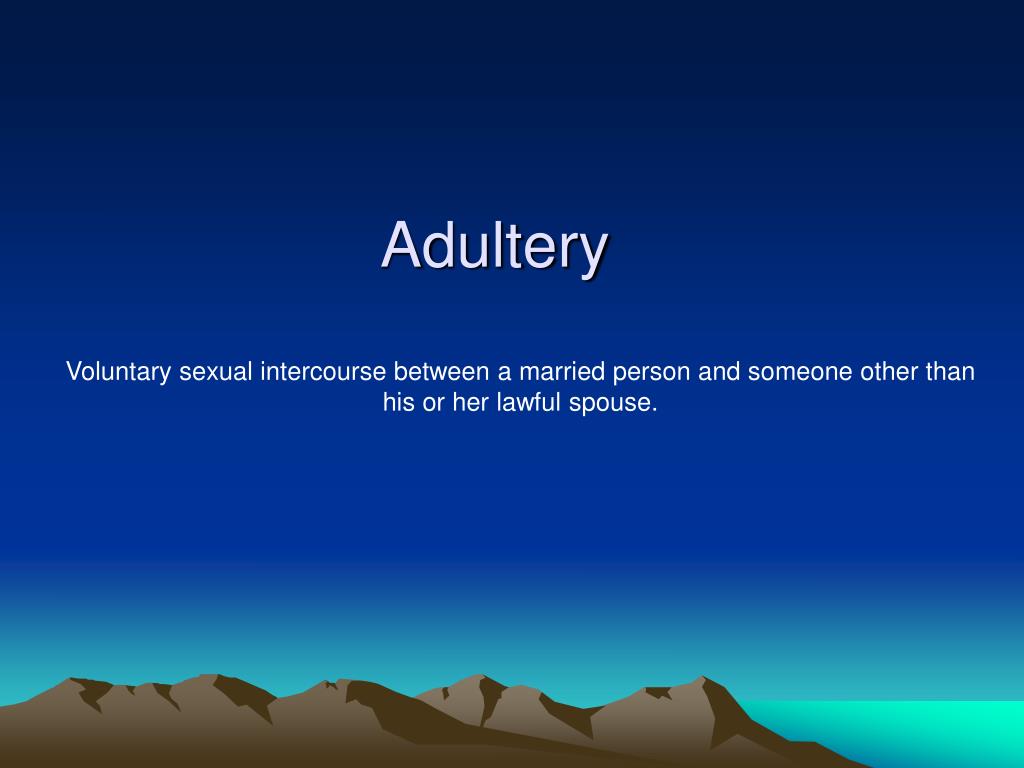 Adultery

Voluntary sexual intercourse between a married person and someone other than his or her lawful spouse.